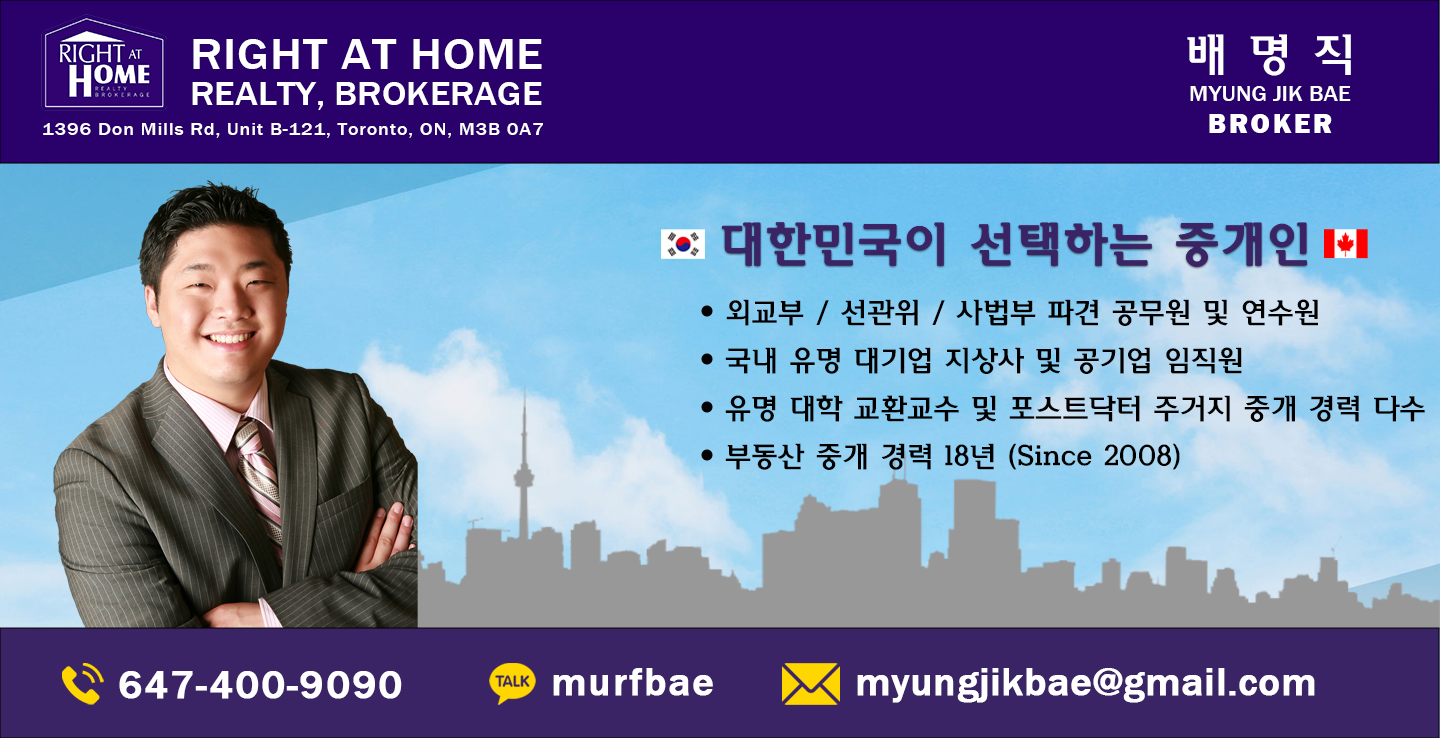 RIGHT AT HOME REALTY BROKERAGE

RIGHT AT HOME REALTY, BROKERAGE

1396 Don Mills Rd, Unit B-121, Toronto, ON, M3B 0A7

배 명 직
MYUNG JIK BAE
BROKER

대한민국이 선택하는 중개인

• 외교부 / 선관위 / 사법부 파견 공무원 및 연수원
• 국내 유명 대기업 지상사 및 공기업 임직원
• 유명 대학 교환교수 및 포스트닥터 주거지 중개 경력 다수
• 부동산 중개 경력 18년 (Since 2008)

647-400-9090

TALK murfbae

myungjikbae@gmail.com